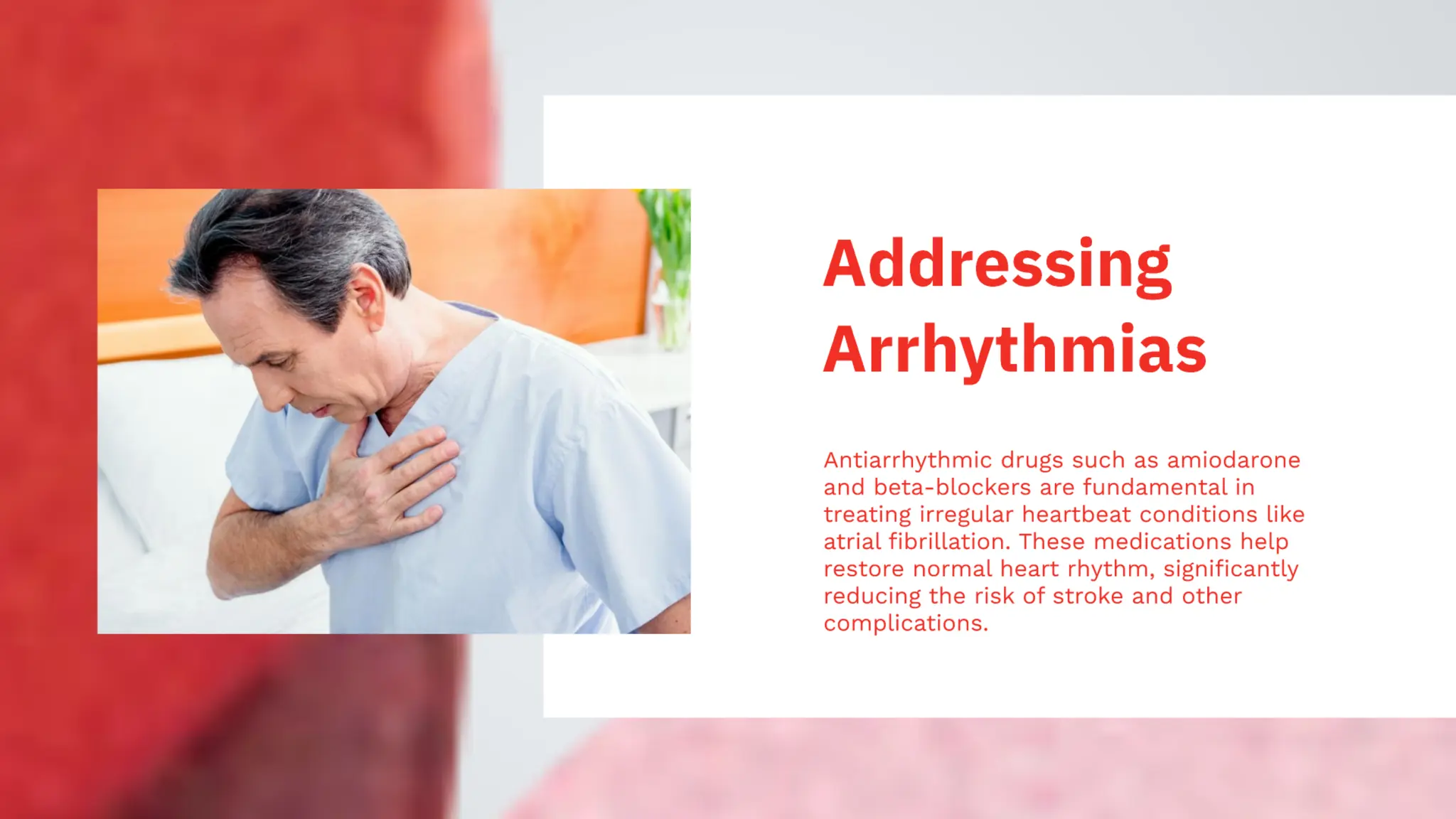 Addressing Arrhythmias

Antiarrhythmic drugs such as amiodarone and beta-blockers are fundamental in treating irregular heartbeat conditions like atrial fibrillation. These medications help restore normal heart rhythm, significantly reducing the risk of stroke and other complications.